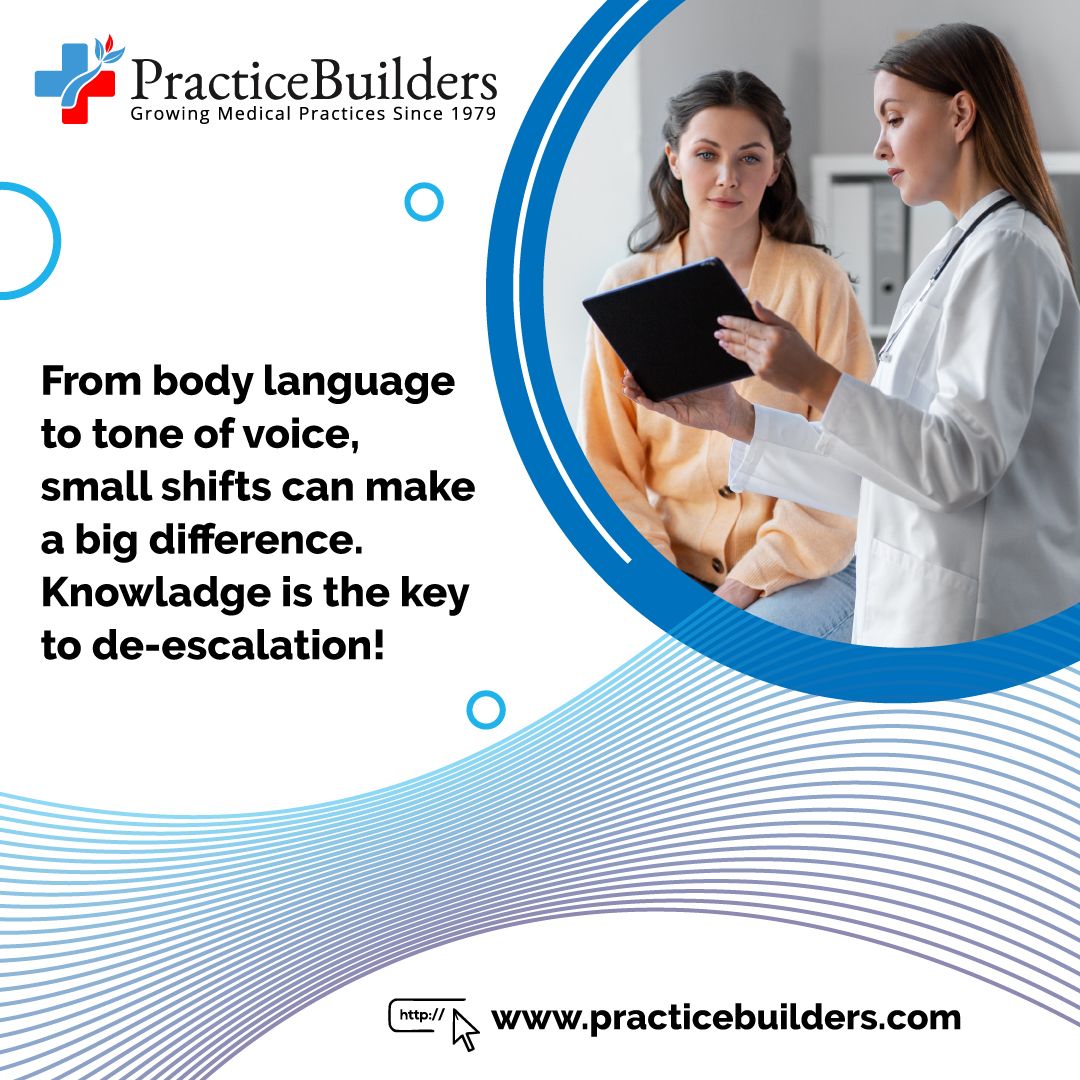 PracticeBuilders
Growing Medical Practices Since 1979

From body language to tone of voice, small shifts can make a big difference. Knowladge is the key to de-escalation!

http://

www.practicebuilders.com